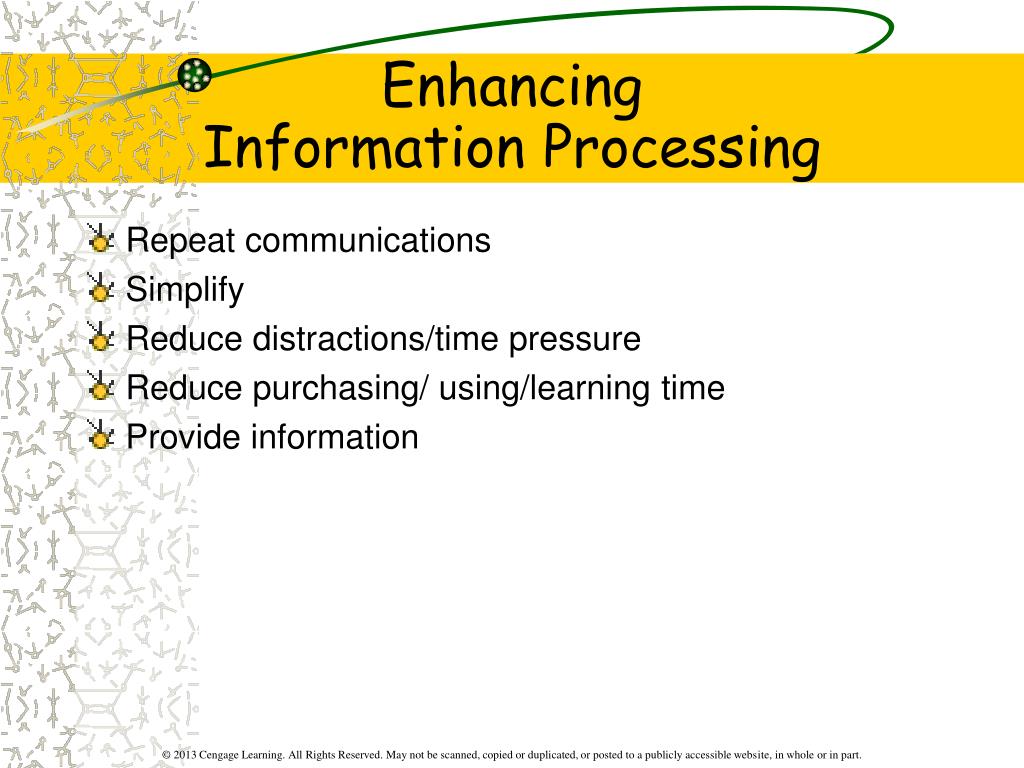 Enhancing
Information Processing

Repeat communications
Simplify
Reduce distractions/time pressure
Reduce purchasing/ using/learning time
Provide information

© 2013 Cengage Learning. All Rights Reserved. May not be scanned, copied or duplicated, or posted to a publicly accessible website, in whole or in part.